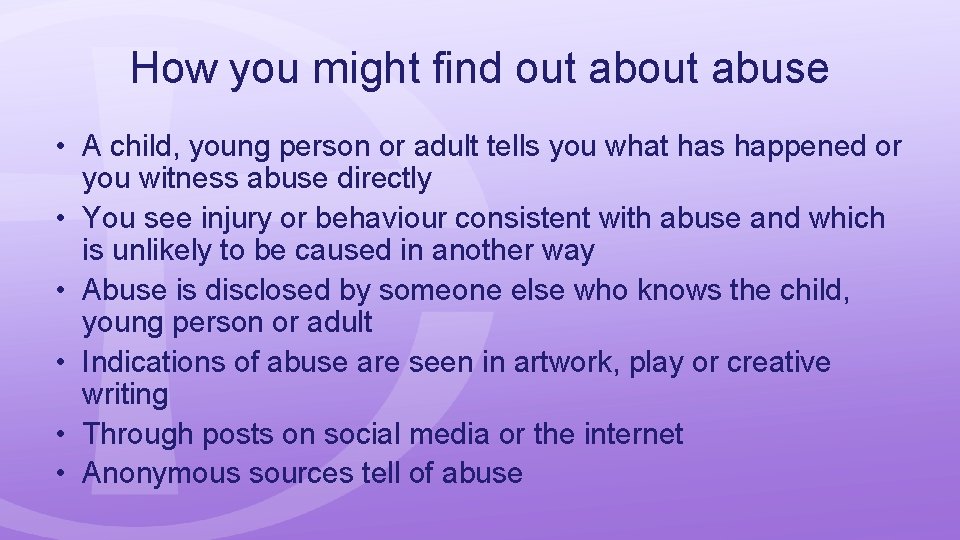 How you might find out about abuse

• A child, young person or adult tells you what has happened or you witness abuse directly
• You see injury or behaviour consistent with abuse and which is unlikely to be caused in another way
• Abuse is disclosed by someone else who knows the child, young person or adult
• Indications of abuse are seen in artwork, play or creative writing
• Through posts on social media or the internet
• Anonymous sources tell of abuse